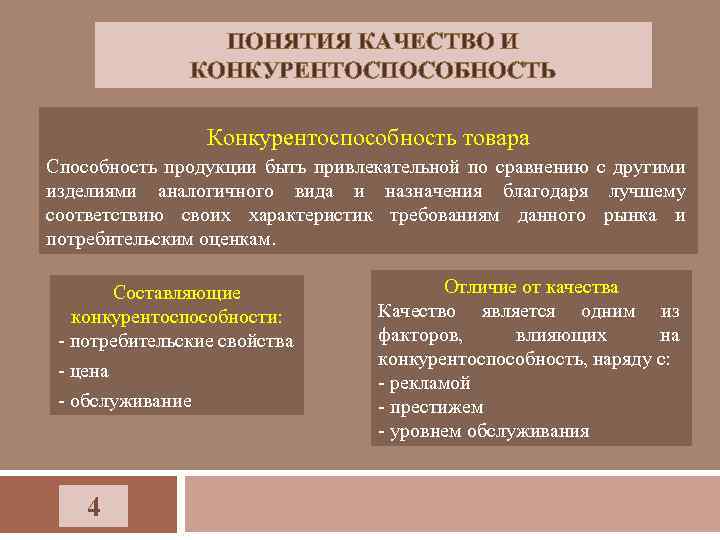 ПОНЯТИЯ КАЧЕСТВО И КОНКУРЕНТОСПОСОБНОСТЬ

Конкурентоспособность товара

Способность продукции быть привлекательной по сравнению с другими изделиями аналогичного вида и назначения благодаря лучшему соответствию своих характеристик требованиям данного рынка и потребительским оценкам.

Составляющие конкурентоспособности:
- потребительские свойства
- цена
- обслуживание

Отличие от качества
Качество является одним из факторов, влияющих на конкурентоспособность, наряду с:
- рекламой
- престижем
- уровнем обслуживания

4